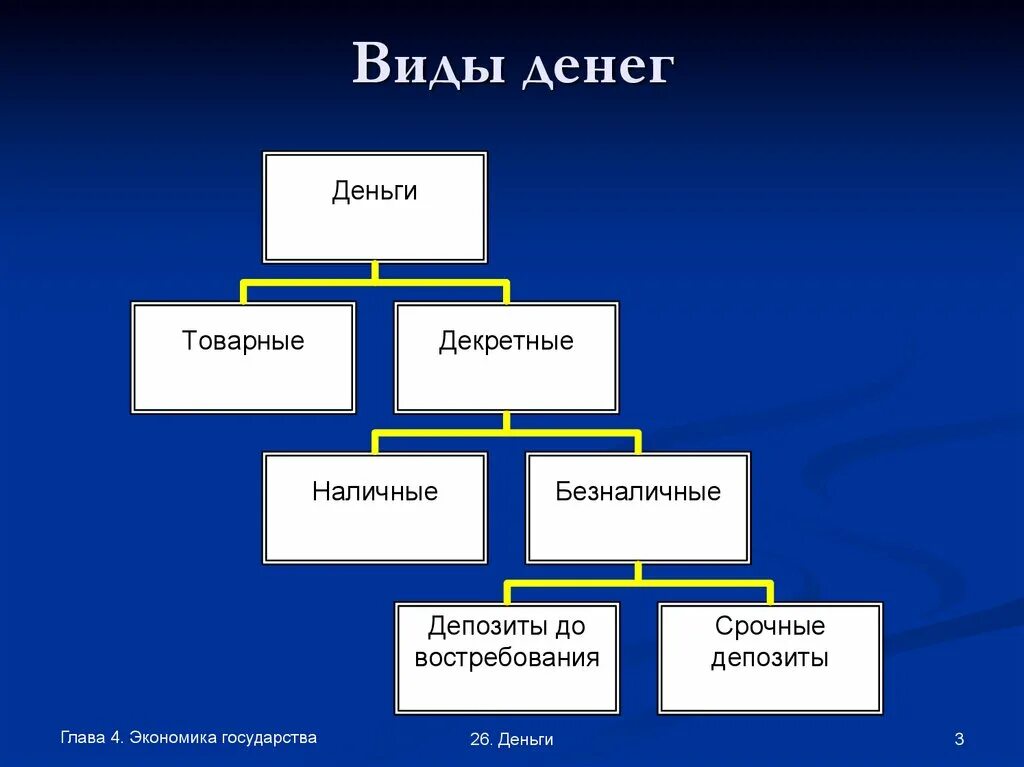 Виды денег

Деньги

Товарные

Декретные

Наличные

Безналичные

Депозиты до востребования

Срочные депозиты

Глава 4. Экономика государства

26. Деньги

3